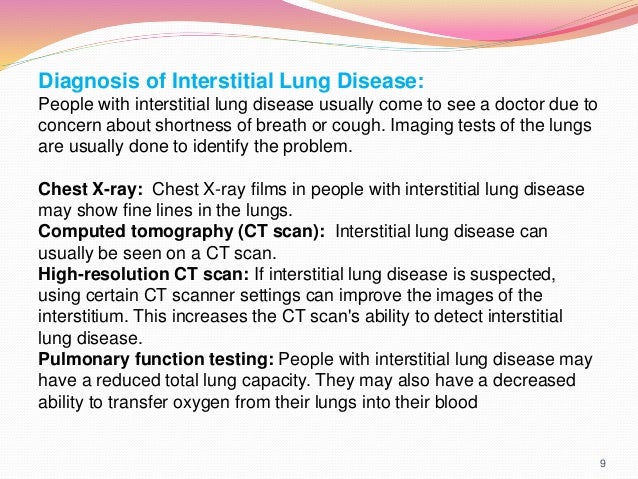 Diagnosis of Interstitial Lung Disease:
People with interstitial lung disease usually come to see a doctor due to concern about shortness of breath or cough. Imaging tests of the lungs are usually done to identify the problem.

Chest X-ray: Chest X-ray films in people with interstitial lung disease may show fine lines in the lungs.
Computed tomography (CT scan): Interstitial lung disease can usually be seen on a CT scan.
High-resolution CT scan: If interstitial lung disease is suspected, using certain CT scanner settings can improve the images of the interstitium. This increases the CT scan's ability to detect interstitial lung disease.
Pulmonary function testing: People with interstitial lung disease may have a reduced total lung capacity. They may also have a decreased ability to transfer oxygen from their lungs into their blood

9